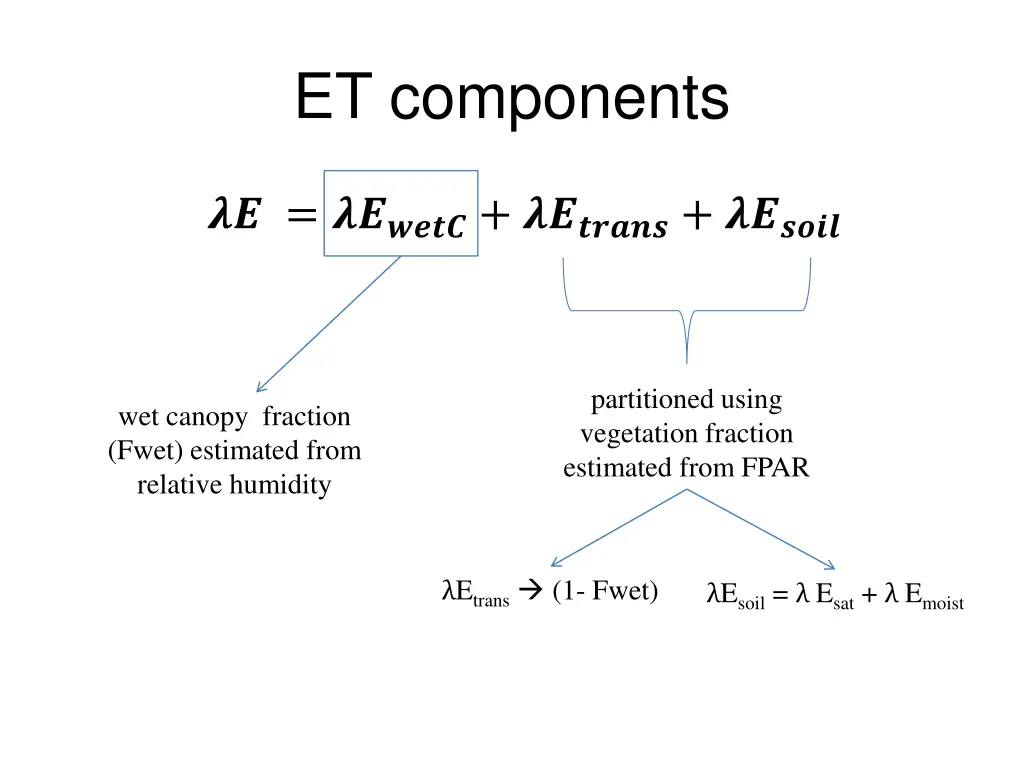 ET components

$\lambda E = \lambda E_{wetC} + \lambda E_{trans} + \lambda E_{soil}$

wet canopy fraction (Fwet) estimated from relative humidity

partitioned using vegetation fraction estimated from FPAR

$\lambda E_{trans} \rightarrow$ (1- Fwet)

$\lambda E_{soil} = \lambda E_{sat} + \lambda E_{moist}$